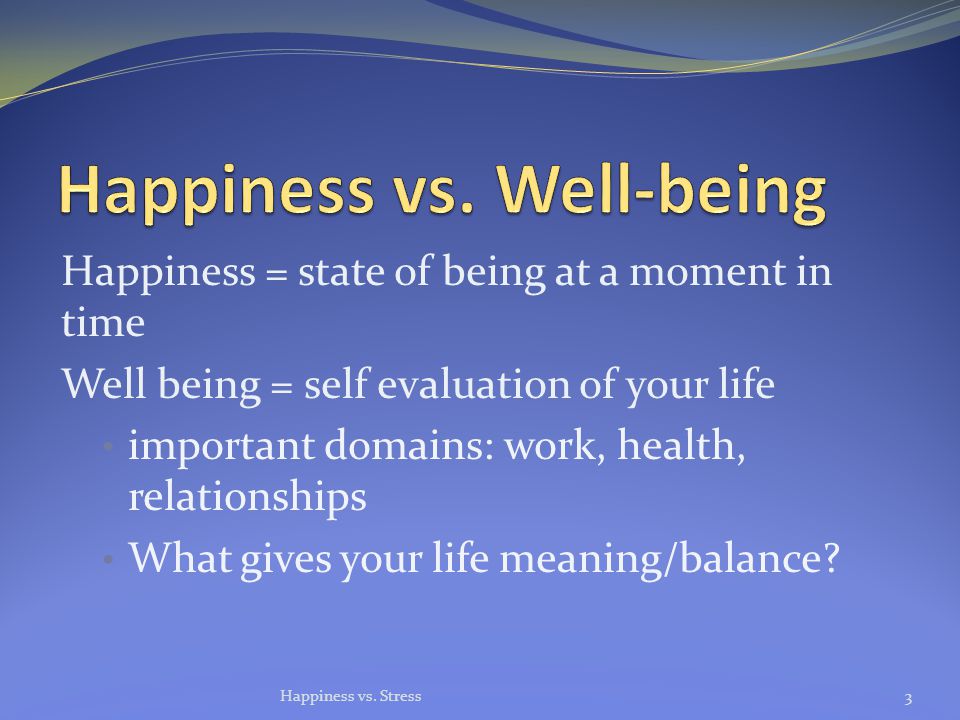 Happiness vs. Well-being

Happiness = state of being at a moment in time

Well being = self evaluation of your life

• important domains: work, health, relationships

• What gives your life meaning/balance?

Happiness vs. Stress

3